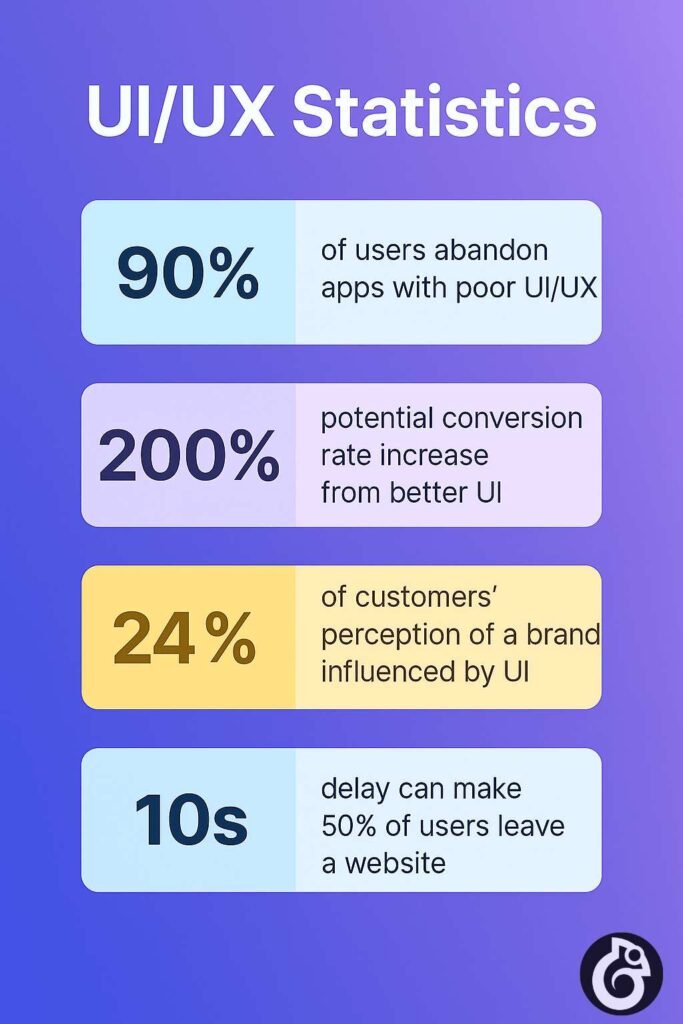 UI/UX Statistics

90% of users abandon apps with poor UI/UX

200% potential conversion rate increase from better UI

24% of customers' perception of a brand influenced by UI

10s delay can make 50% of users leave a website